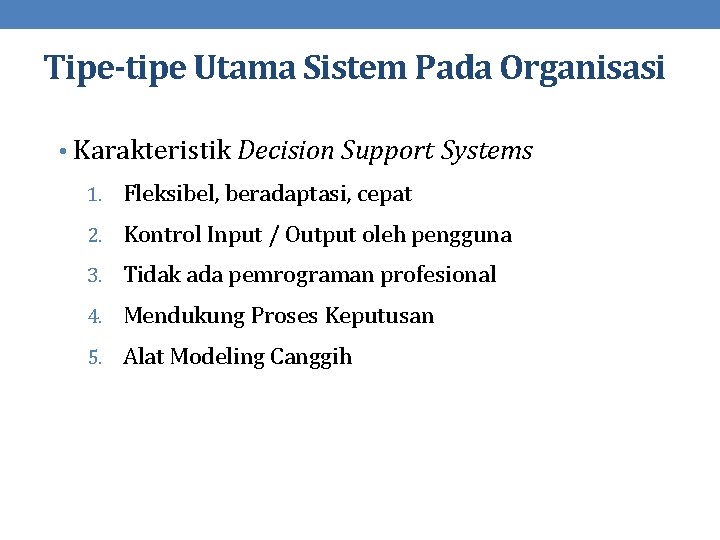 Tipe-tipe Utama Sistem Pada Organisasi

• Karakteristik Decision Support Systems

1. Fleksibel, beradaptasi, cepat
2. Kontrol Input / Output oleh pengguna
3. Tidak ada pemrograman profesional
4. Mendukung Proses Keputusan
5. Alat Modeling Canggih